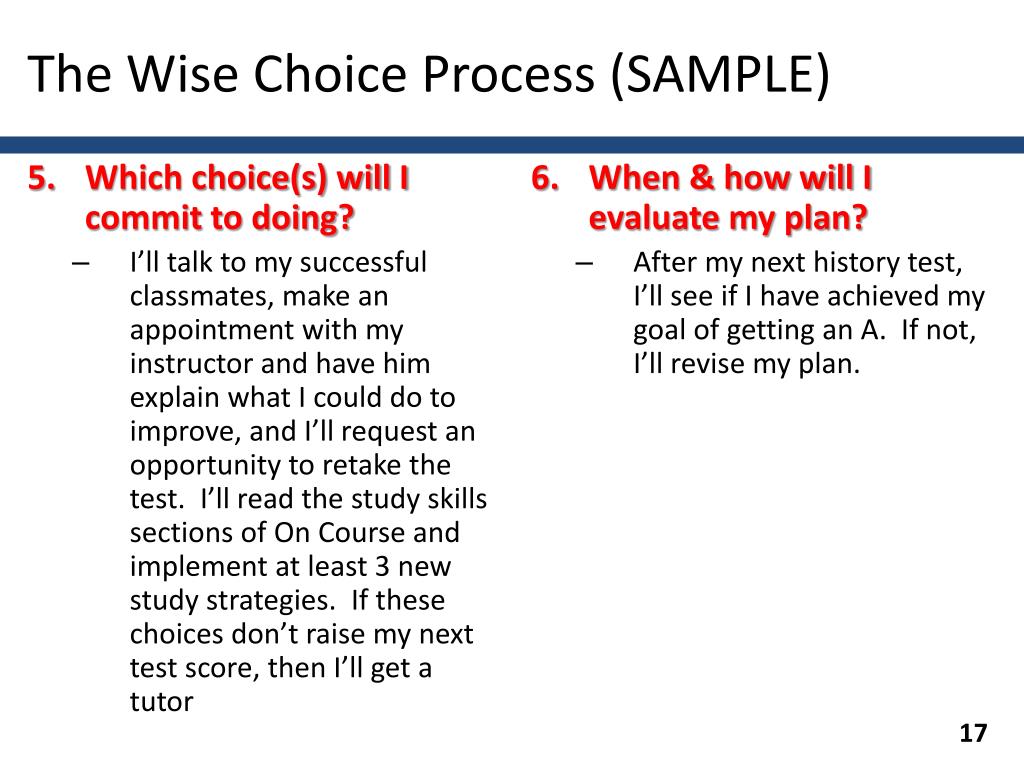 The Wise Choice Process (SAMPLE)

5. Which choice(s) will I commit to doing?

– I’ll talk to my successful classmates, make an appointment with my instructor and have him explain what I could do to improve, and I’ll request an opportunity to retake the test. I’ll read the study skills sections of On Course and implement at least 3 new study strategies. If these choices don’t raise my next test score, then I’ll get a tutor

6. When & how will I evaluate my plan?

– After my next history test, I’ll see if I have achieved my goal of getting an A. If not, I’ll revise my plan.

17